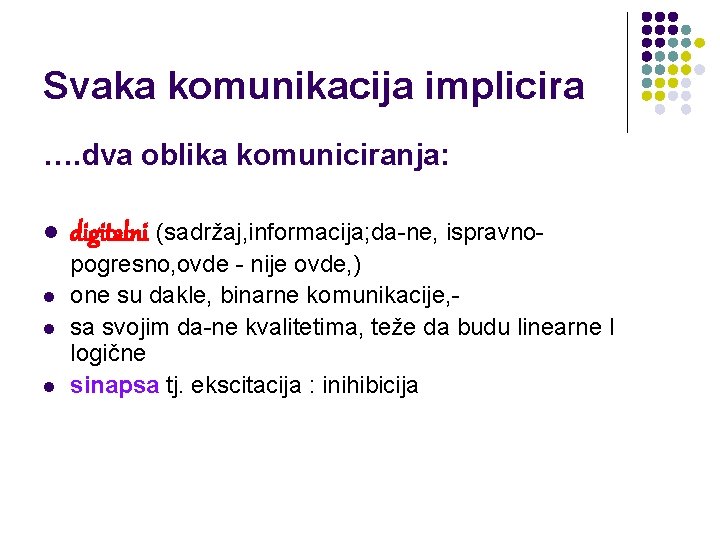 Svaka komunikacija implicira

….dva oblika komuniciranja:

- digitalni (sadržaj,informacija;da-ne, ispravno-pogresno,ovde - nije ovde,)
- one su dakle, binarne komunikacije,-
- sa svojim da-ne kvalitetima, teže da budu linearne I logične
- sinapsa tj. ekscitacija : inihibicija